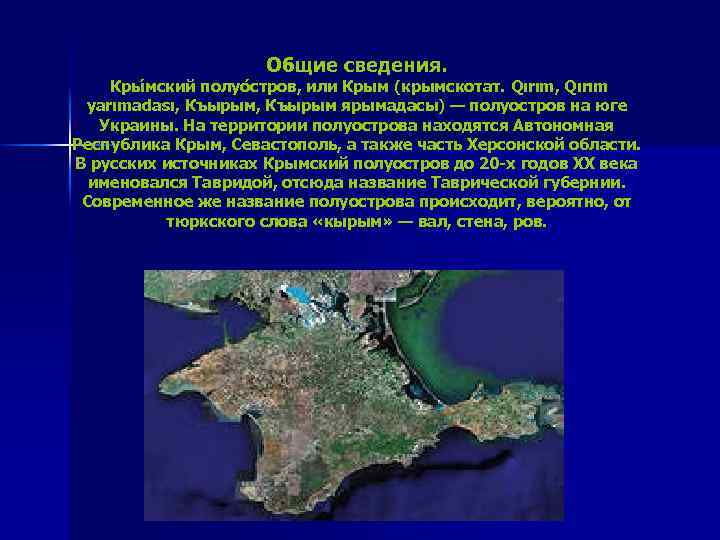 Общие сведения.

Кры́мский полуо́стров, или Крым (крымскотат. Qırım, Qırım yarımadası, Къырым, Къырым ярымадасы) — полуостров на юге Украины. На территории полуострова находятся Автономная Республика Крым, Севастополь, а также часть Херсонской области. В русских источниках Крымский полуостров до 20-х годов XX века именовался Тавридой, отсюда название Таврической губернии. Современное же название полуострова происходит, вероятно, от тюркского слова «кырым» — вал, стена, ров.